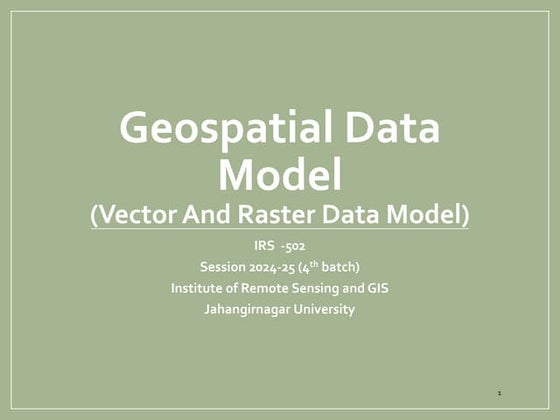 Geospatial Data Model

(Vector And Raster Data Model)

IRS -502

Session 2024-25 ($4^{th}$ batch)

Institute of Remote Sensing and GIS

Jahangirnagar University

1